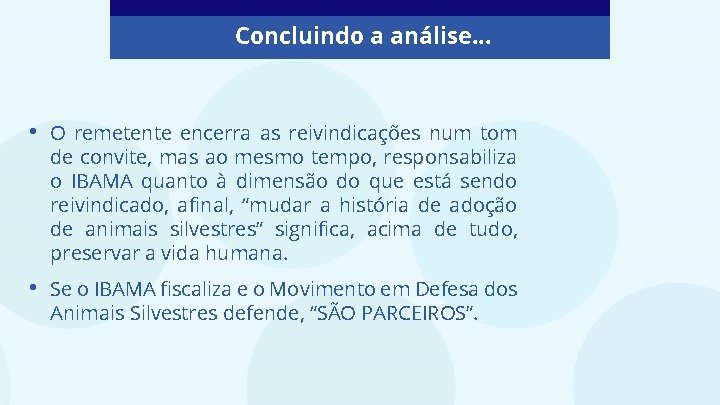 Concluindo a análise...

• O remetente encerra as reivindicações num tom de convite, mas ao mesmo tempo, responsabiliza o IBAMA quanto à dimensão do que está sendo reivindicado, afinal, “mudar a história de adoção de animais silvestres” significa, acima de tudo, preservar a vida humana.

• Se o IBAMA fiscaliza e o Movimento em Defesa dos Animais Silvestres defende, “SÃO PARCEIROS”.